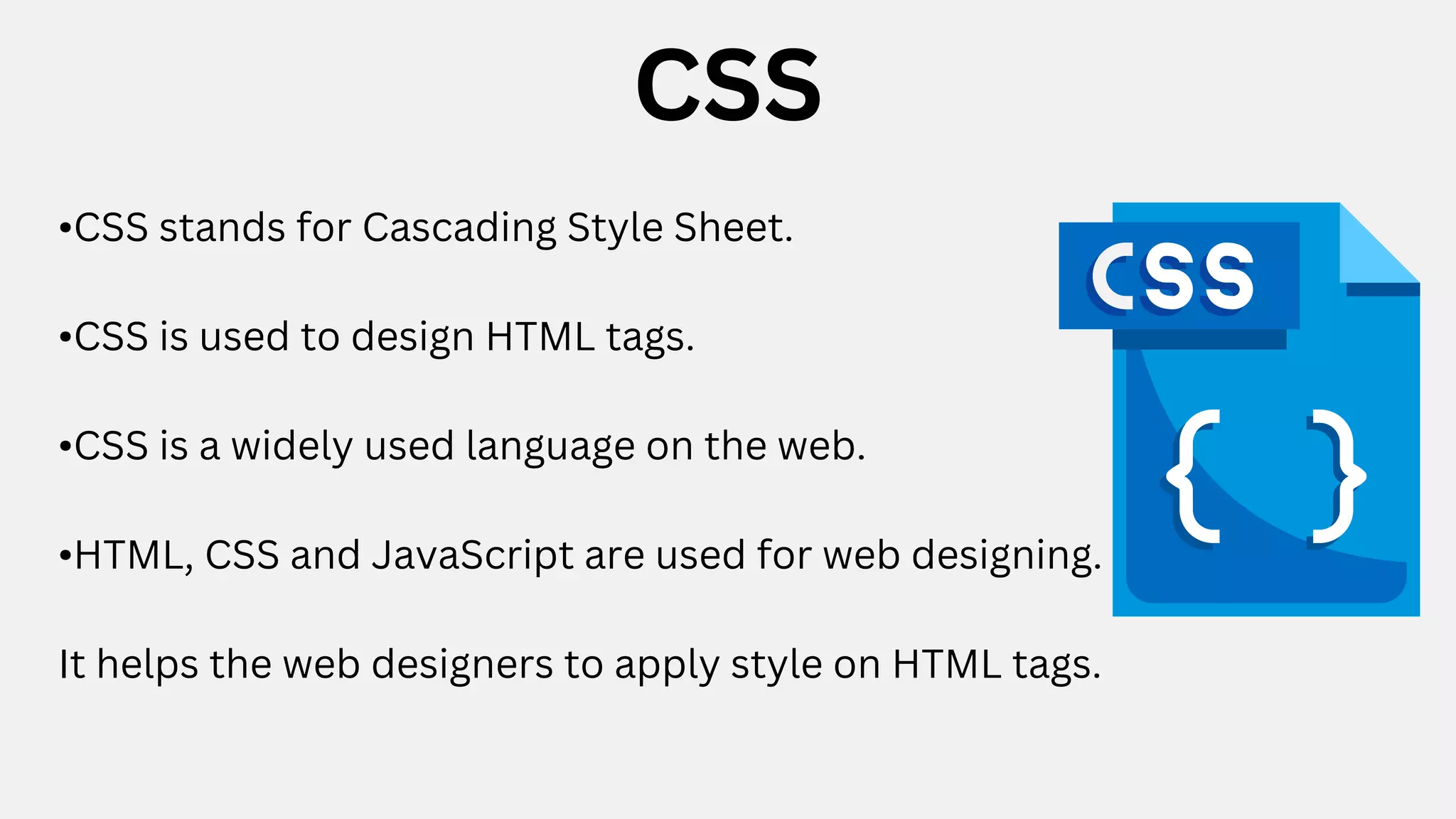 CSS

•CSS stands for Cascading Style Sheet.

•CSS is used to design HTML tags.

•CSS is a widely used language on the web.

•HTML, CSS and JavaScript are used for web designing.

It helps the web designers to apply style on HTML tags.

CSS

{ }